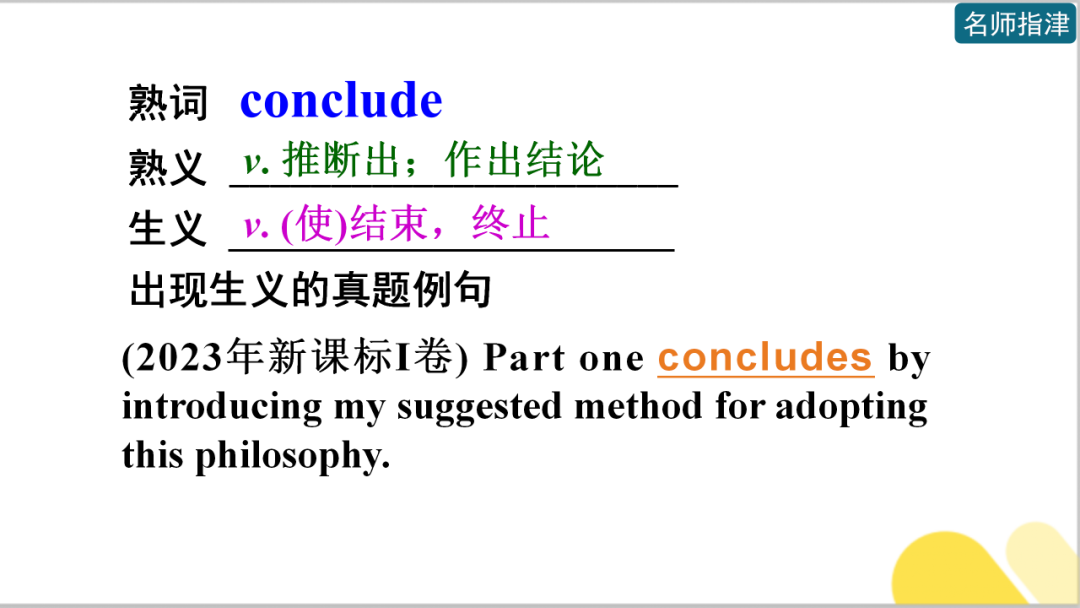 名师指津

熟词 conclude

熟义 v. 推断出；作出结论

生义 v. (使)结束，终止

出现生义的真题例句

(2023年新课标I卷) Part one concludes by introducing my suggested method for adopting this philosophy.